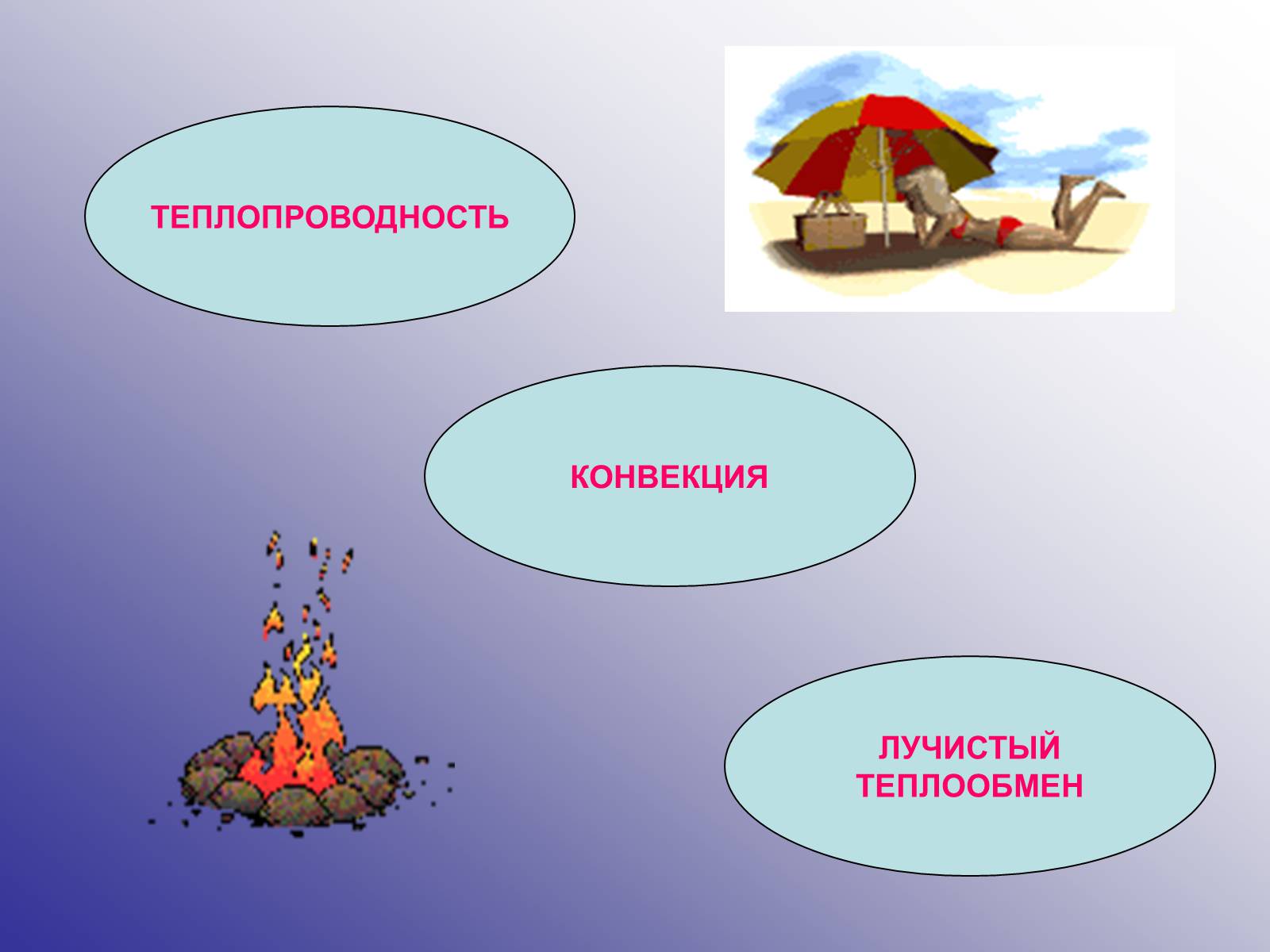 ТЕПЛОПРОВОДНОСТЬ

КОНВЕКЦИЯ

ЛУЧИСТЫЙ ТЕПЛООБМЕН